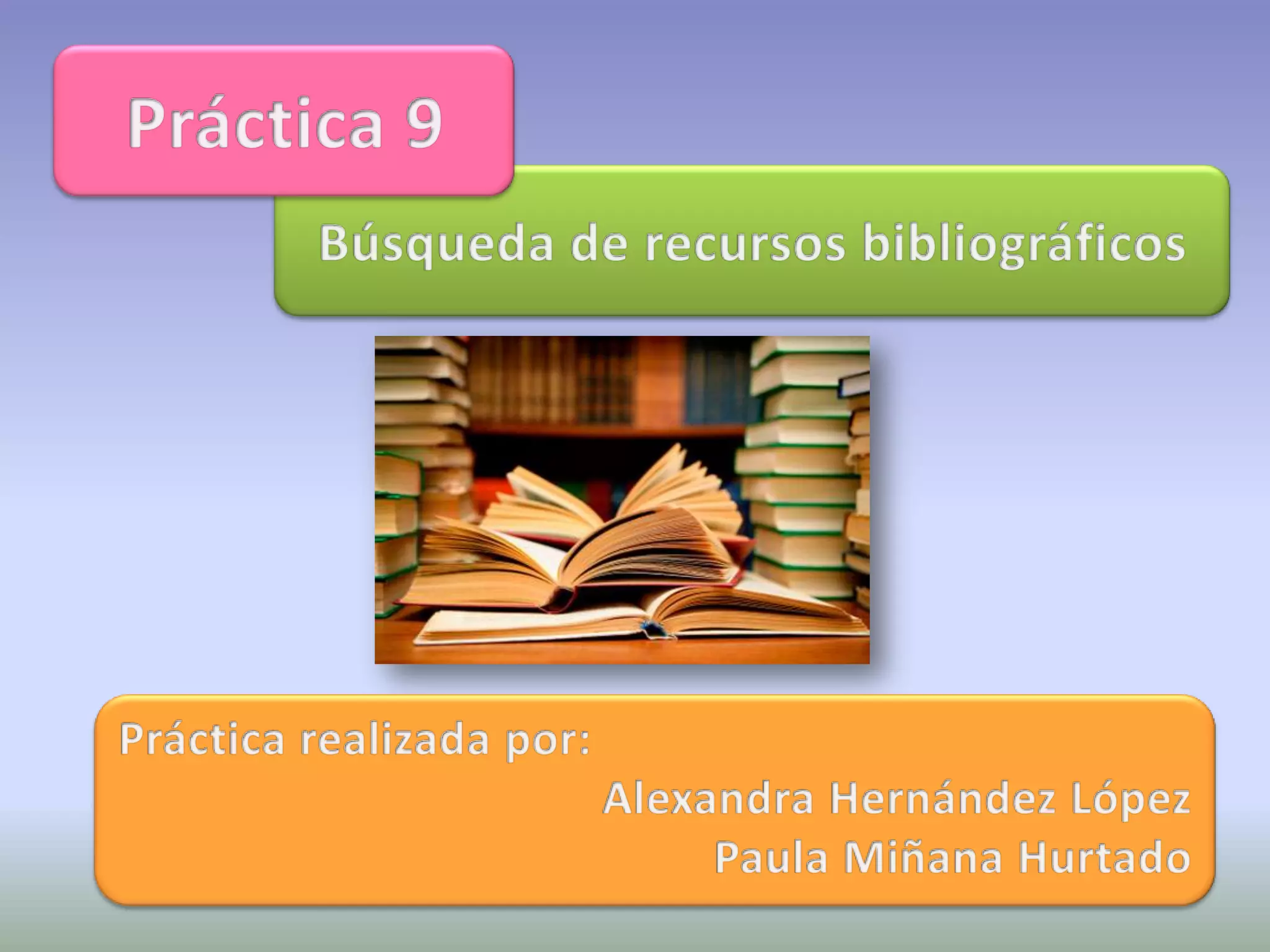 Práctica 9

Búsqueda de recursos bibliográficos

Práctica realizada por:
Alexandra Hernández López
Paula Miñana Hurtado